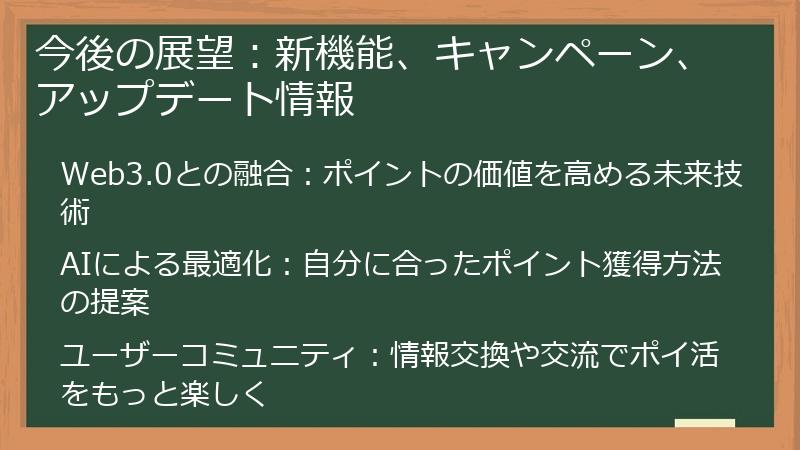 今後の展望：新機能、キャンペーン、アップデート情報

Web3.0との融合：ポイントの価値を高める未来技術

AIによる最適化：自分に合ったポイント獲得方法の提案

ユーザーコミュニティ：情報交換や交流でポイ活をもっと楽しく